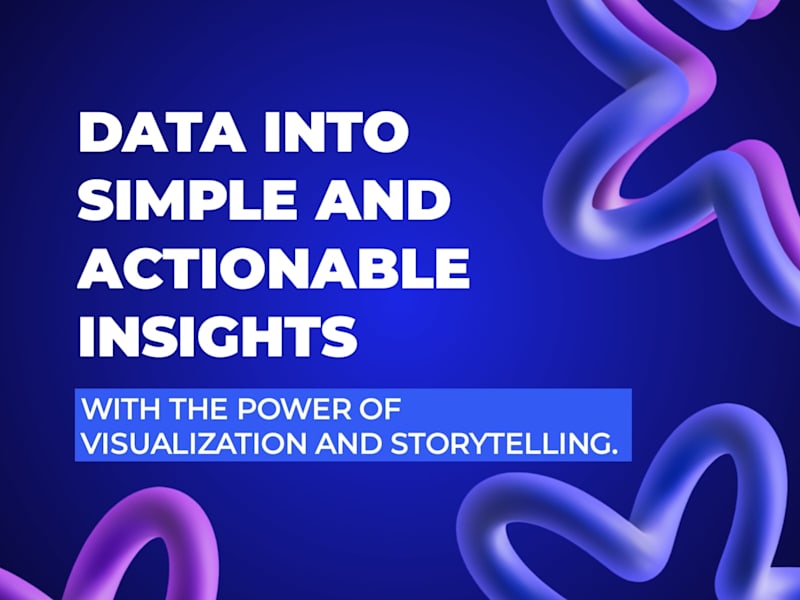 DATA INTO SIMPLE AND ACTIONABLE INSIGHTS

WITH THE POWER OF VISUALIZATION AND STORYTELLING.